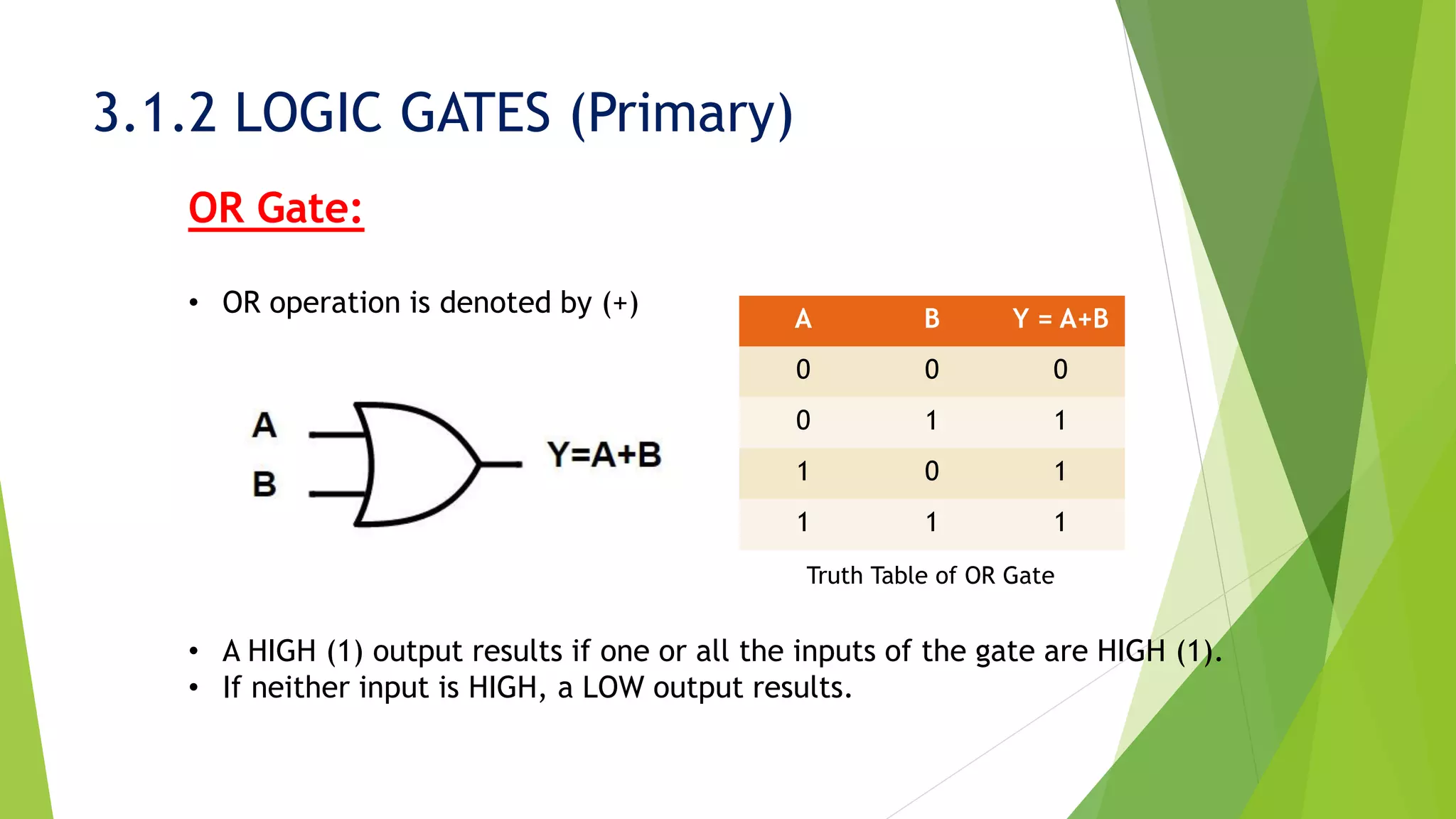 3.1.2 LOGIC GATES (Primary)

OR Gate:

• OR operation is denoted by (+)

A
B
Y=A+B

| A | B | Y = A+B |
|---|---|---|
| 0 | 0 | 0 |
| 0 | 1 | 1 |
| 1 | 0 | 1 |
| 1 | 1 | 1 |

Truth Table of OR Gate

• A HIGH (1) output results if one or all the inputs of the gate are HIGH (1).
• If neither input is HIGH, a LOW output results.